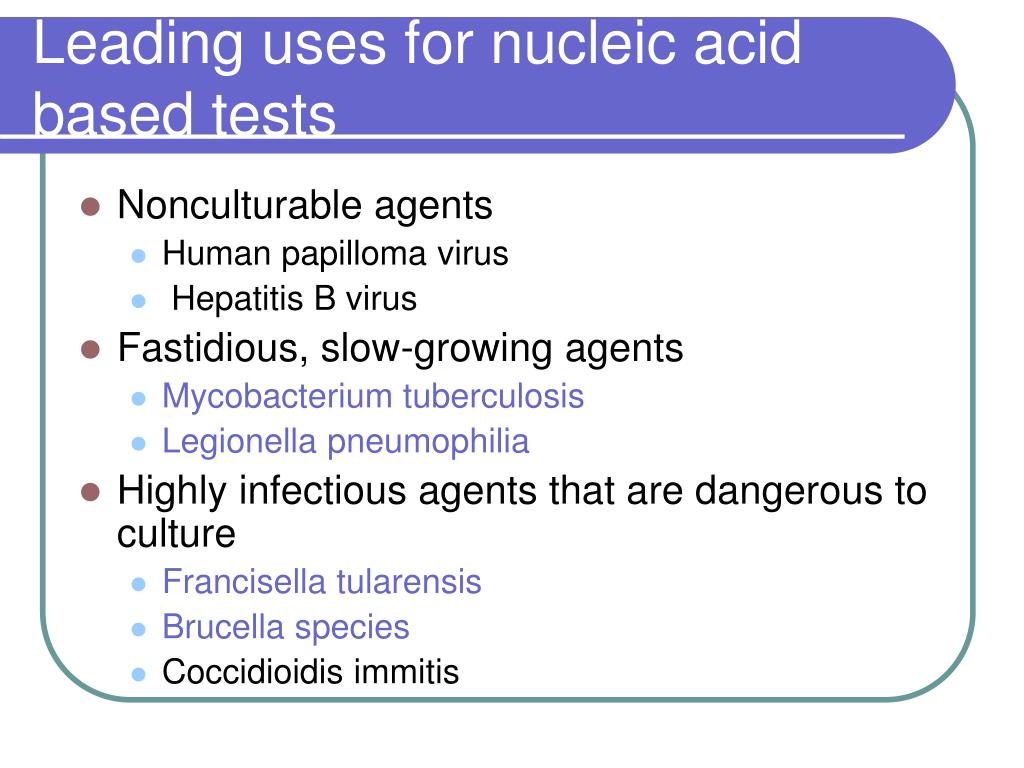 Leading uses for nucleic acid based tests

- Nonculturable agents
  - Human papilloma virus
  - Hepatitis B virus
- Fastidious, slow-growing agents
  - Mycobacterium tuberculosis
  - Legionella pneumophilia
- Highly infectious agents that are dangerous to culture
  - Francisella tularensis
  - Brucella species
  - Coccidioidis immitis